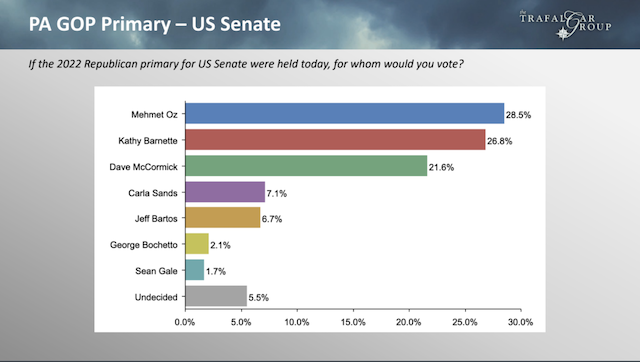 PA GOP Primary – US Senate

the TRAFALGAR GROUP

If the 2022 Republican primary for US Senate were held today, for whom would you vote?

Mehmet Oz 28.5%
Kathy Barnette 26.8%
Dave McCormick 21.6%
Carla Sands 7.1%
Jeff Bartos 6.7%
George Bochetto 2.1%
Sean Gale 1.7%
Undecided 5.5%

0.0% 5.0% 10.0% 15.0% 20.0% 25.0% 30.0%